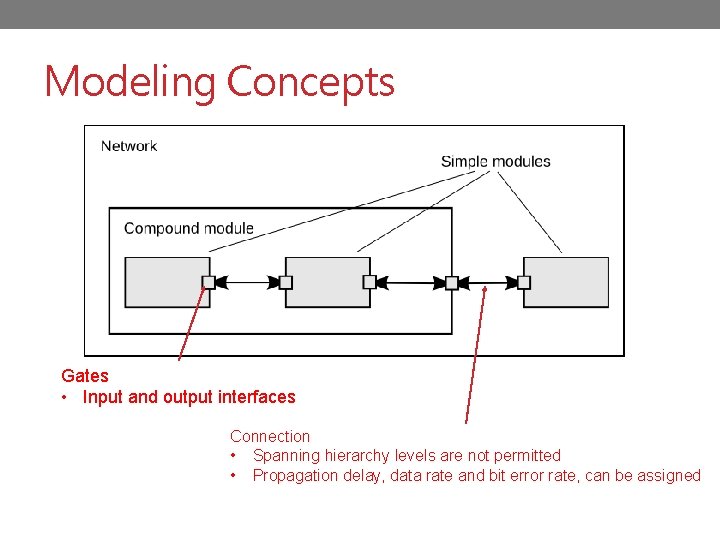 Modeling Concepts

Network

Simple modules

Compound module

Gates
• Input and output interfaces

Connection
• Spanning hierarchy levels are not permitted
• Propagation delay, data rate and bit error rate, can be assigned